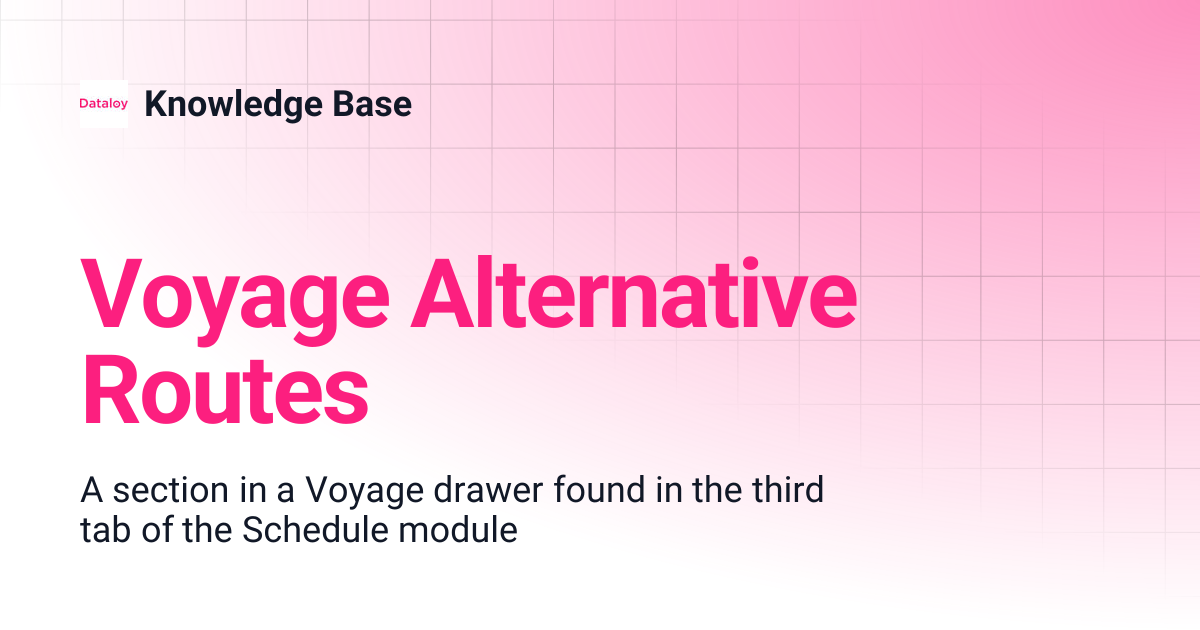 Dataloy Knowledge Base

Voyage Alternative Routes

A section in a Voyage drawer found in the third tab of the Schedule module